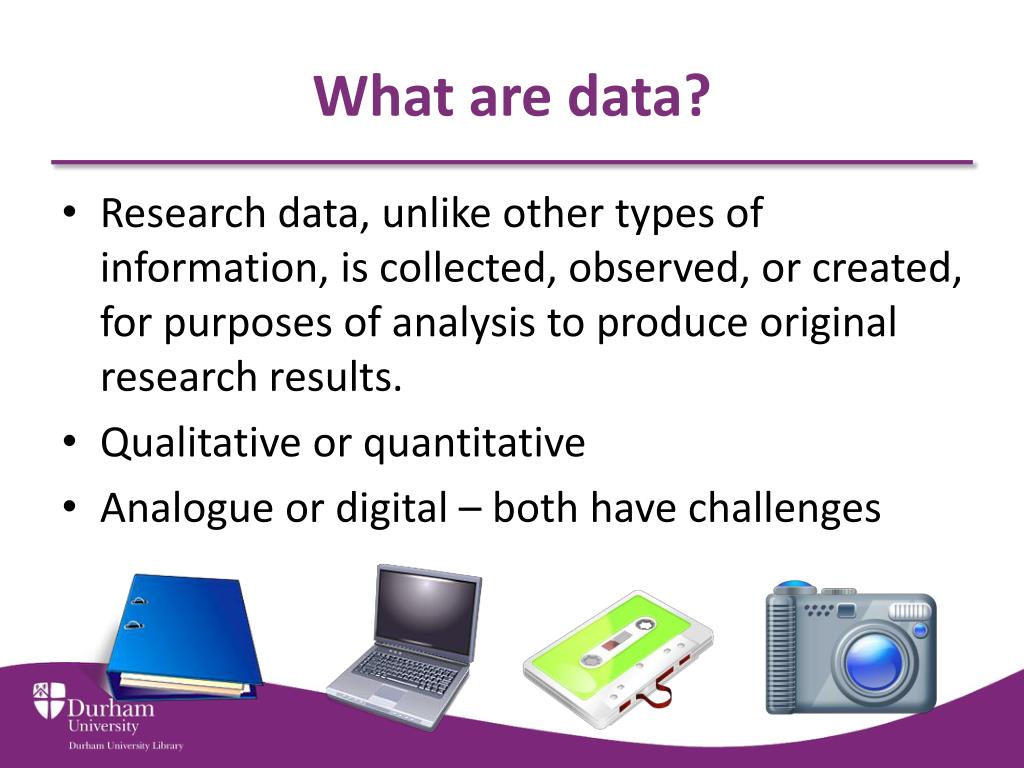 What are data?

• Research data, unlike other types of information, is collected, observed, or created, for purposes of analysis to produce original research results.
• Qualitative or quantitative
• Analogue or digital – both have challenges

Durham University
Durham University Library